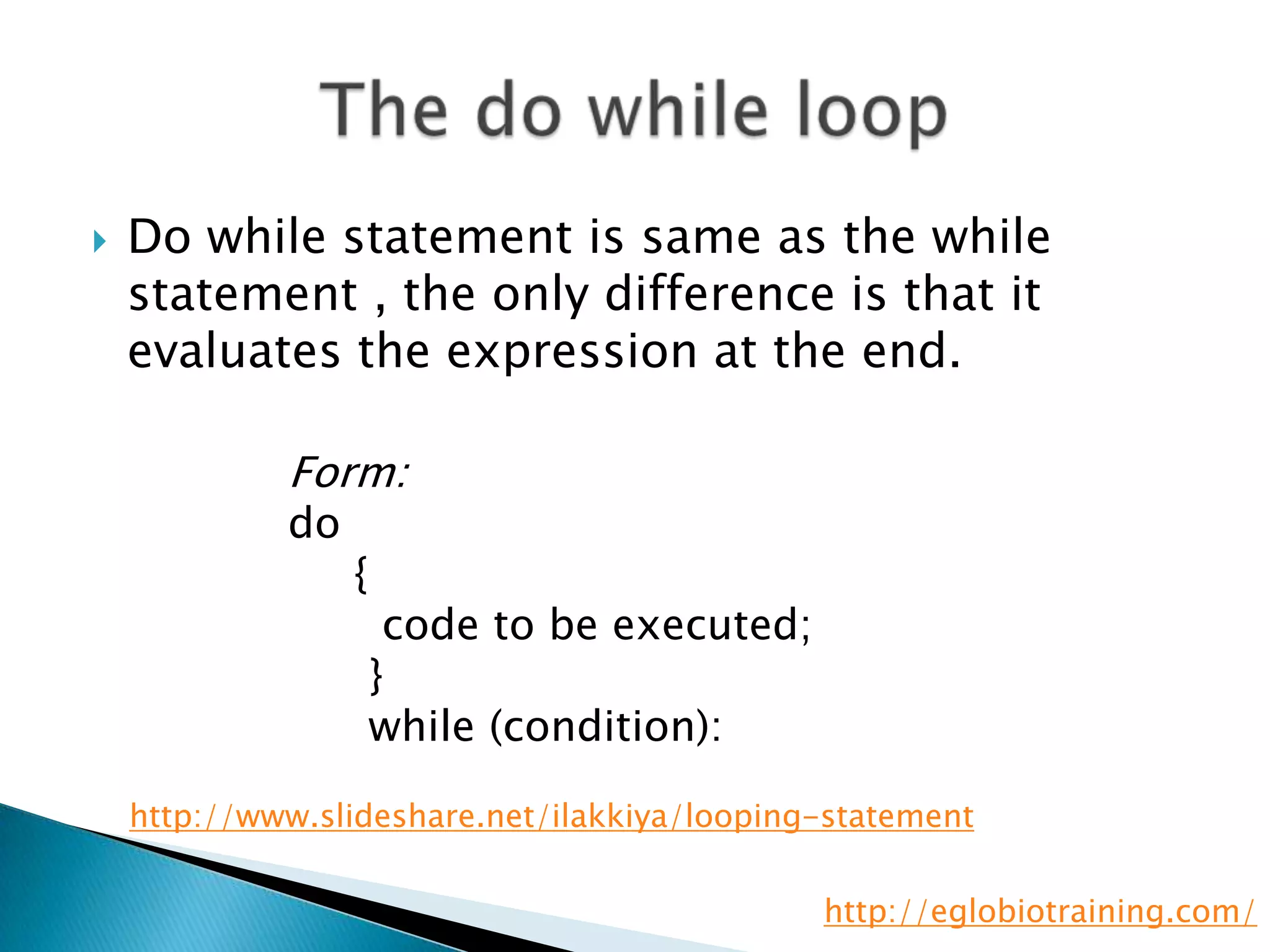 The do while loop

Do while statement is same as the while statement , the only difference is that it evaluates the expression at the end.

Form:
do
{
code to be executed;
}
while (condition):

http://www.slideshare.net/ilakkiya/looping-statement

http://eglobiotraining.com/